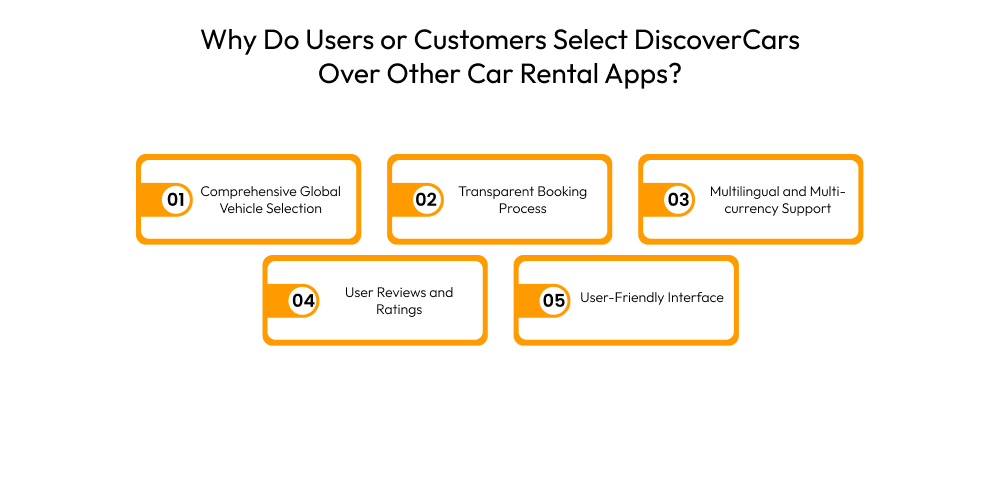 Why Do Users or Customers Select DiscoverCars Over Other Car Rental Apps?

01 Comprehensive Global Vehicle Selection

02 Transparent Booking Process

03 Multilingual and Multi-currency Support

04 User Reviews and Ratings

05 User-Friendly Interface